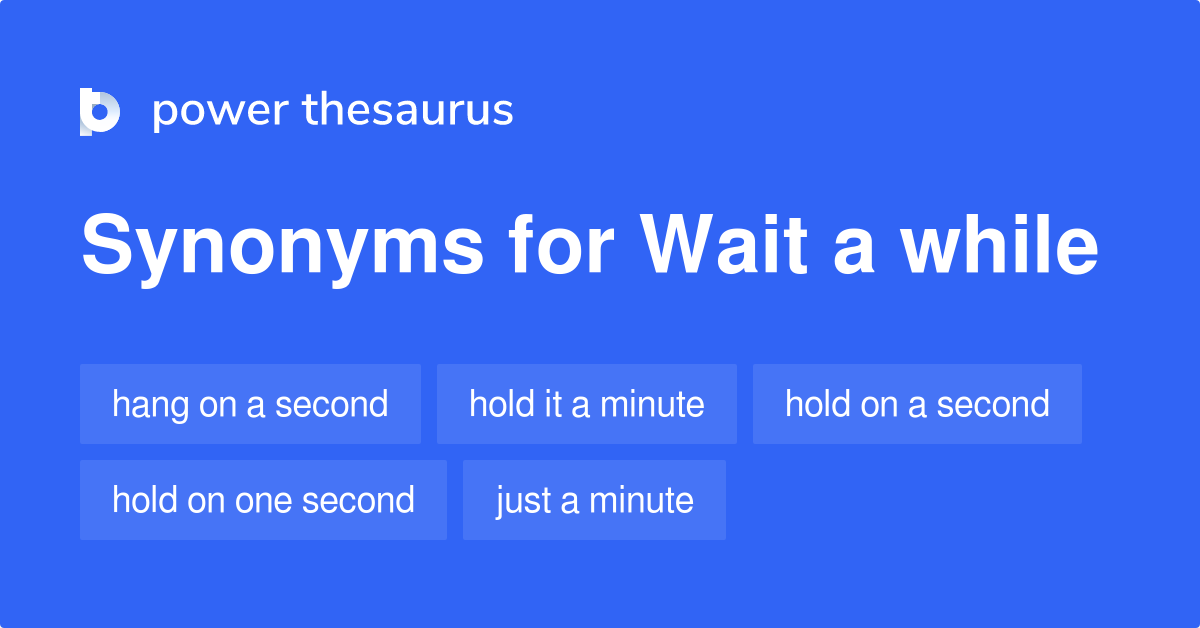 power thesaurus

Synonyms for Wait a while

hang on a second
hold it a minute
hold on a second
hold on one second
just a minute